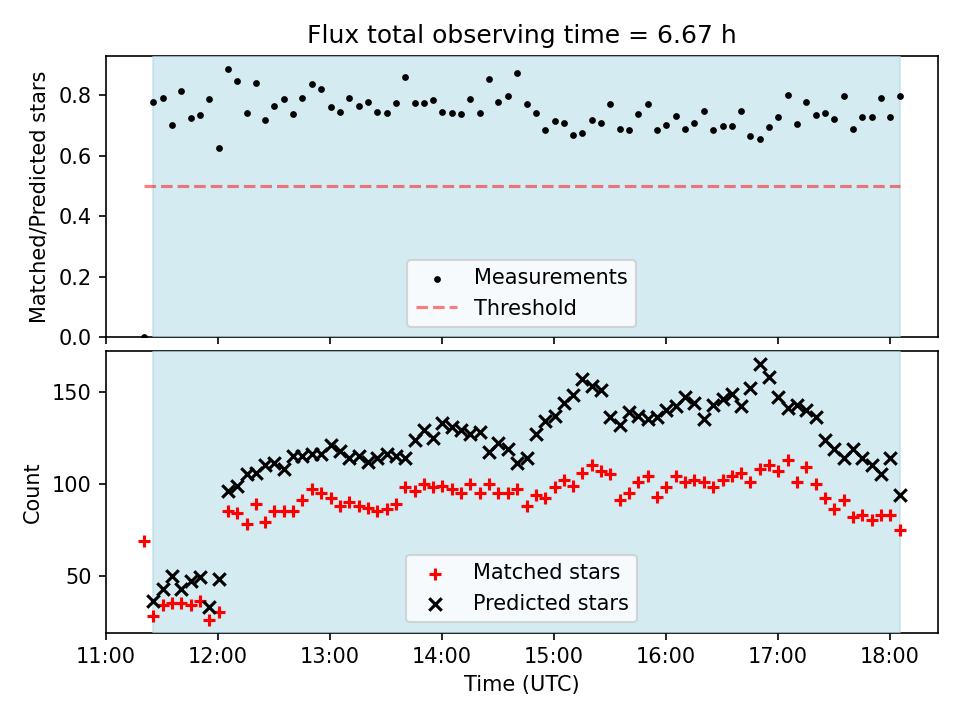 Flux total observing time = 6.67 h

Matched/Predicted stars

0.8
0.6
0.4
0.2
0.0

Measurements
Threshold

Count

150
100
50

Matched stars
Predicted stars

11:00
12:00
13:00
14:00
15:00
16:00
17:00
18:00

Time (UTC)